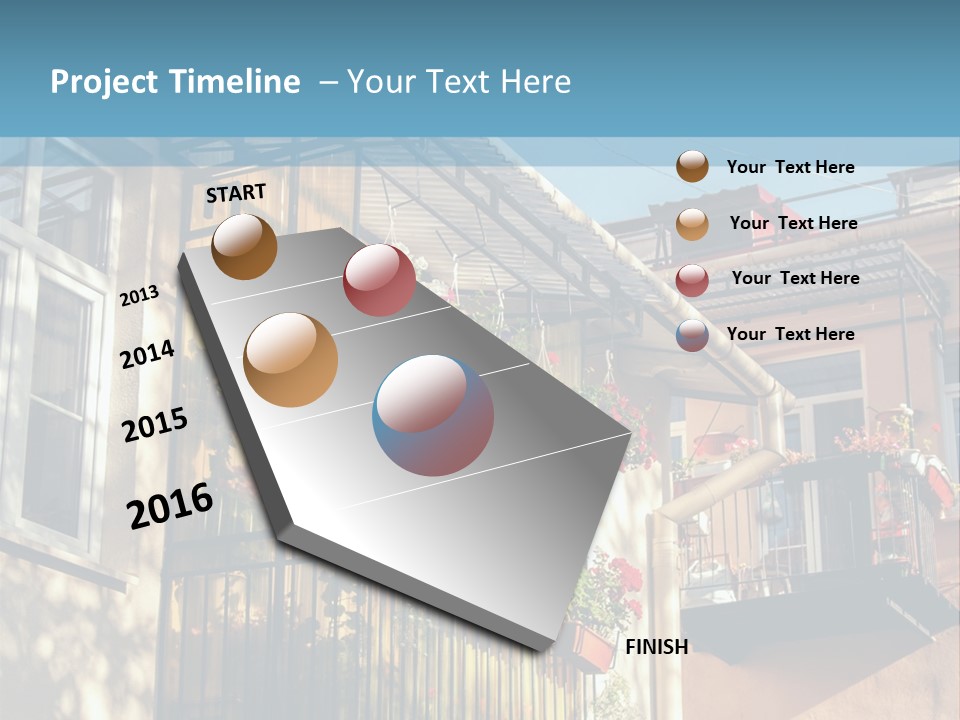 Project Timeline – Your Text Here

START

2013

2014

2015

2016

FINISH

Your Text Here

Your Text Here

Your Text Here

Your Text Here